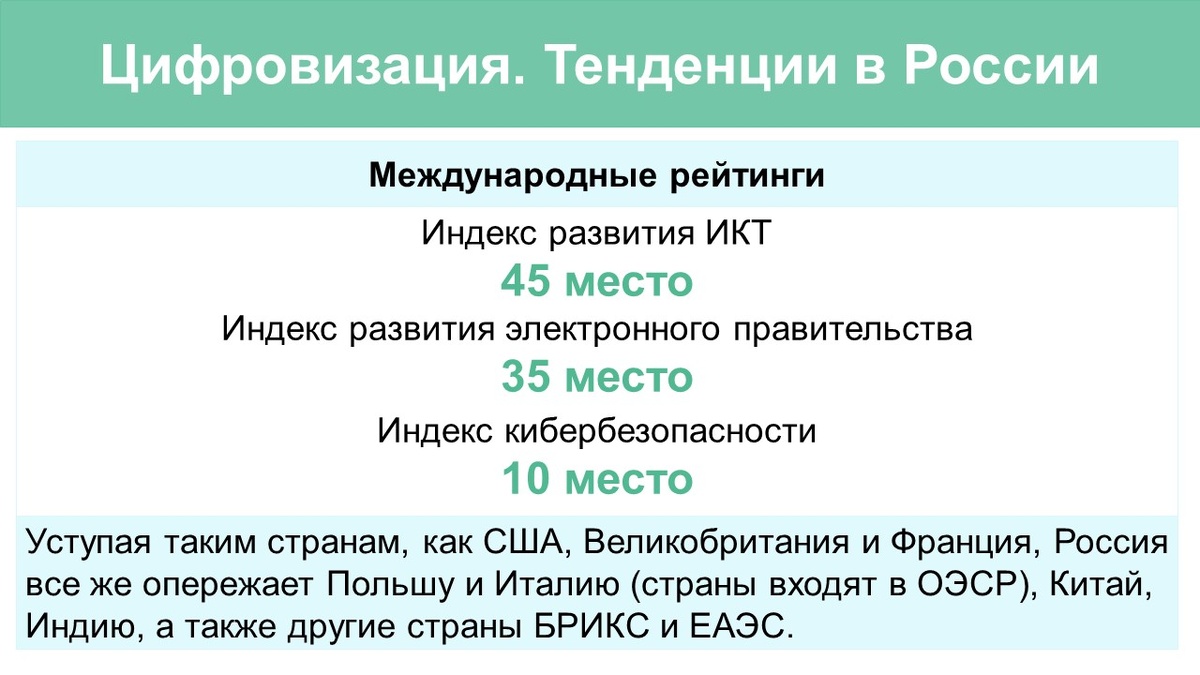 Цифровизация. Тенденции в России

Международные рейтинги

Индекс развития ИКТ

45 место

Индекс развития электронного правительства

35 место

Индекс кибербезопасности

10 место

Уступая таким странам, как США, Великобритания и Франция, Россия все же опережает Польшу и Италию (страны входят в ОЭСР), Китай, Индию, а также другие страны БРИКС и ЕАЭС.